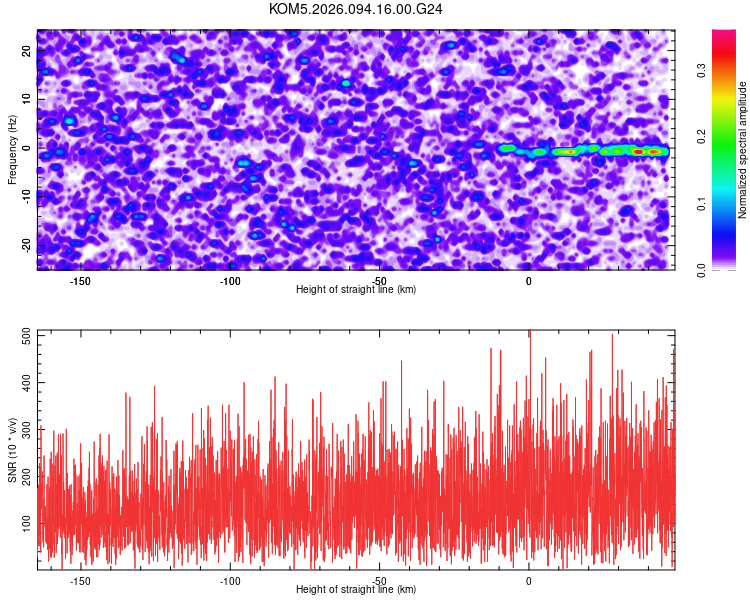 KOM5.2026.094.16.00.G24

Frequency (Hz)
20
10
0
-10
-20
-150
-100
-50
0
Height of straight line (km)

Normalized spectral amplitude
0.0
0.1
0.2
0.3

SNR (10 * v/v)
500
400
300
200
100
-150
-100
-50
0
Height of straight line (km)